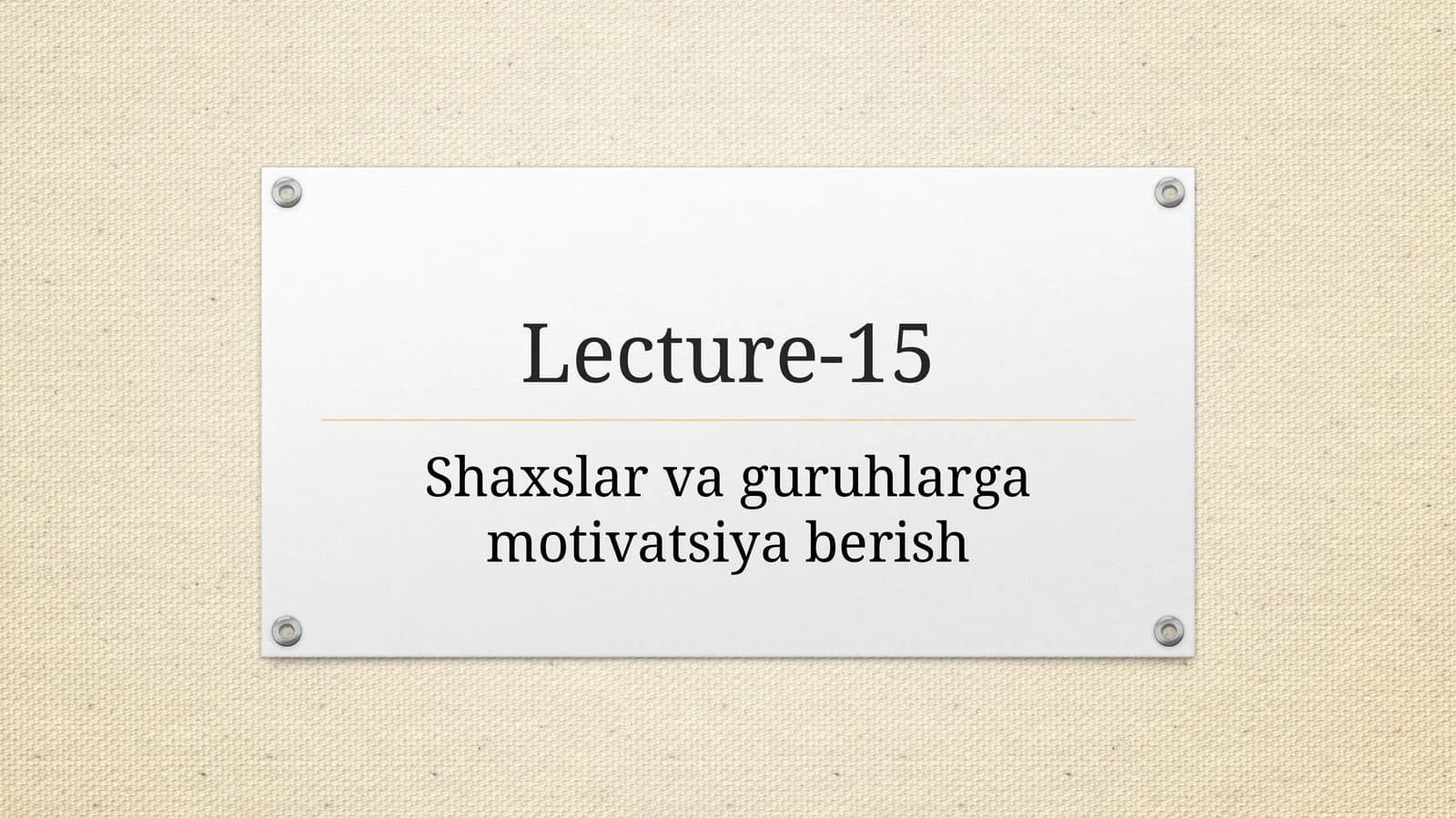 Lecture-15

Shaxslar va guruhlarga motivatsiya berish